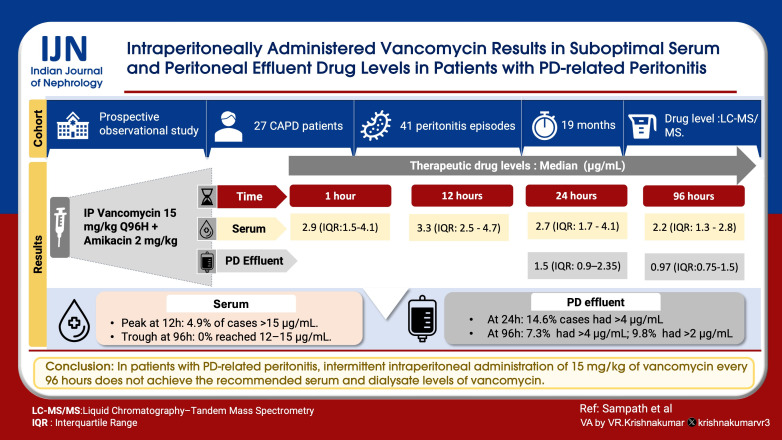 IJN
Indian Journal of Nephrology

Intraperitoneally Administered Vancomycin Results in Suboptimal Serum and Peritoneal Effluent Drug Levels in Patients with PD-related Peritonitis

Cohort

Prospective observational study

27 CAPD patients

41 peritonitis episodes

19 months

Drug level :LC-MS/MS.

Results

Therapeutic drug levels : Median (µg/mL)

IP Vancomycin 15 mg/kg Q96H + Amikacin 2 mg/kg

| Time | 1 hour | 12 hours | 24 hours | 96 hours |
|---|---|---|---|---|
| Serum | 2.9 (IQR:1.5-4.1) | 3.3 (IQR: 2.5 - 4.7) | 2.7 (IQR: 1.7 - 4.1) | 2.2 (IQR: 1.3 - 2.8) |
| PD Effluent | | | 1.5 (IQR: 0.9–2.35) | 0.97 (IQR:0.75-1.5) |

Serum
• Peak at 12h: 4.9% of cases >15 µg/mL.
• Trough at 96h: 0% reached 12–15 µg/mL.

PD effluent
• At 24h: 14.6% cases had >4 µg/mL
• At 96h: 7.3% had >4 µg/mL; 9.8% had >2 µg/mL

Conclusion: In patients with PD-related peritonitis, intermittent intraperitoneal administration of 15 mg/kg of vancomycin every 96 hours does not achieve the recommended serum and dialysate levels of vancomycin.

LC-MS/MS:Liquid Chromatography–Tandem Mass Spectrometry
IQR : Interquartile Range

Ref: Sampath et al
VA by VR.Krishnakumar krishnakumarvr3